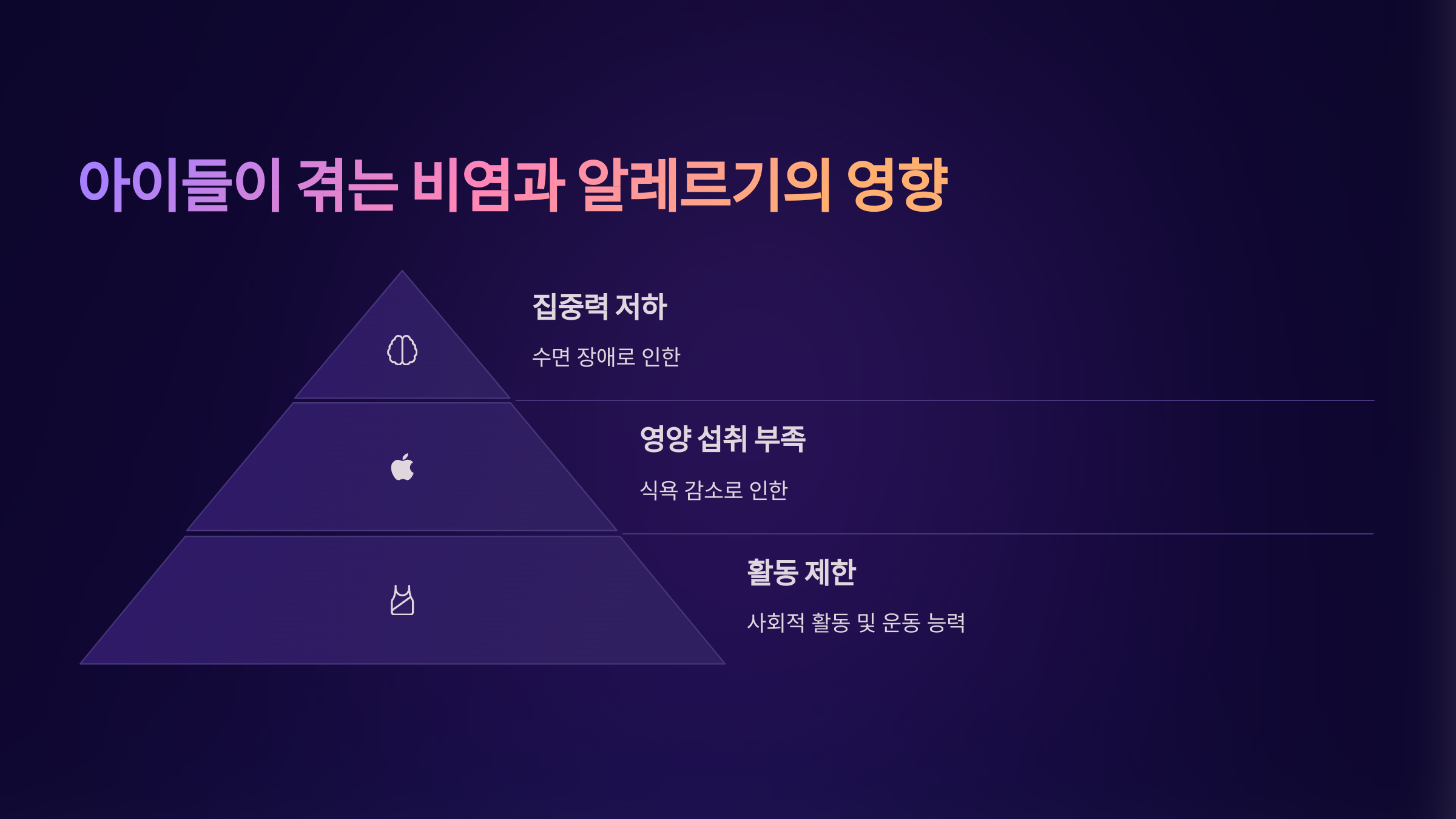 아이들이 겪는 비염과 알레르기의 영향

집중력 저하

수면 장애로 인한

영양 섭취 부족

식욕 감소로 인한

활동 제한

사회적 활동 및 운동 능력